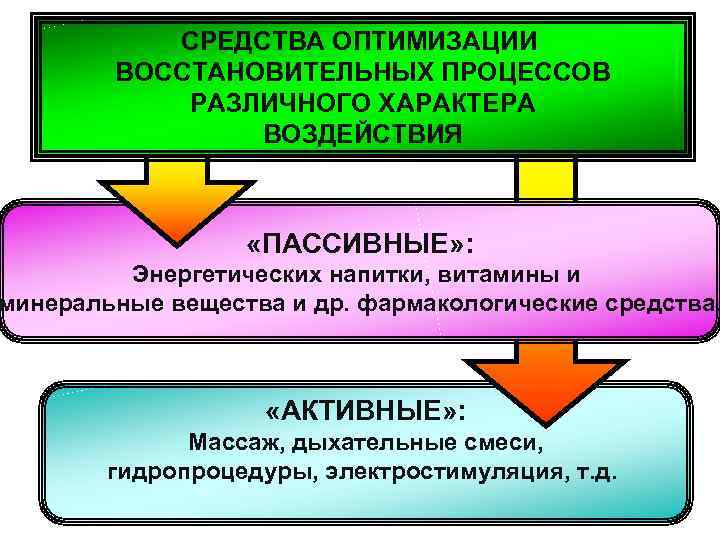 СРЕДСТВА ОПТИМИЗАЦИИ ВОССТАНОВИТЕЛЬНЫХ ПРОЦЕССОВ РАЗЛИЧНОГО ХАРАКТЕРА ВОЗДЕЙСТВИЯ

«ПАССИВНЫЕ»:
Энергетических напитки, витамины и минеральные вещества и др. фармакологические средства.

«АКТИВНЫЕ»:
Массаж, дыхательные смеси, гидропроцедуры, электростимуляция, т.д.